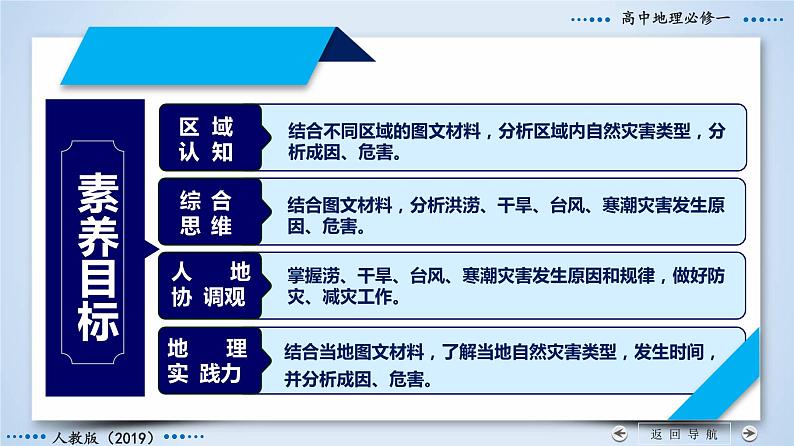 高中地理必修一

素养目标

区域认知
结合不同区域的图文材料，分析区域内自然灾害类型，分析成因、危害。

综合思维
结合图文材料，分析洪涝、干旱、台风、寒潮灾害发生原因、危害。

人地协调观
掌握涝、干旱、台风、寒潮灾害发生原因和规律，做好防灾、减灾工作。

地理实践力
结合当地图文材料，了解当地自然灾害类型，发生时间，并分析成因、危害。

人教版（2019）

返回导航